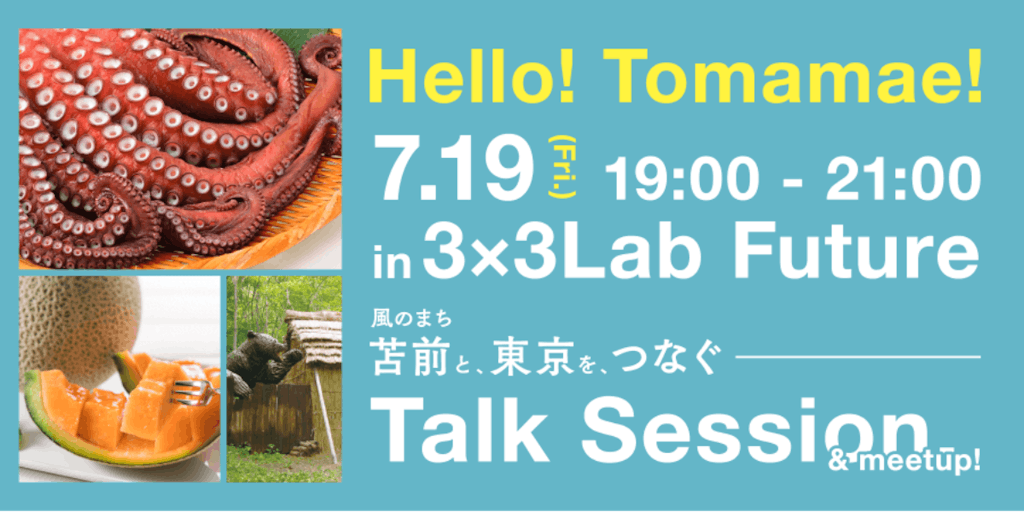 Hello! Tomamae!

7.19 (Fri.) 19:00 - 21:00

in 3×3Lab Future

風のまち
苫前と、東京を、つなぐ

Talk Session
& meetup!